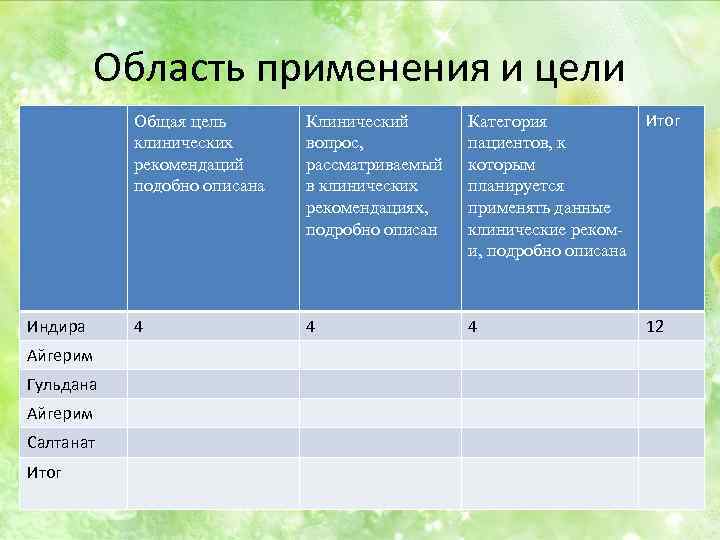 Область применения и цели

| | Общая цель клинических рекомендаций подобно описана | Клинический вопрос, рассматриваемый в клинических рекомендациях, подробно описан | Категория пациентов, к которым планируется применять данные клинические реком-и, подробно описана | Итог |
|---|---|---|---|---|
| Индира | 4 | 4 | 4 | 12 |
| Айгерим | | | | |
| Гульдана | | | | |
| Айгерим | | | | |
| Салтанат | | | | |
| Итог | | | | |